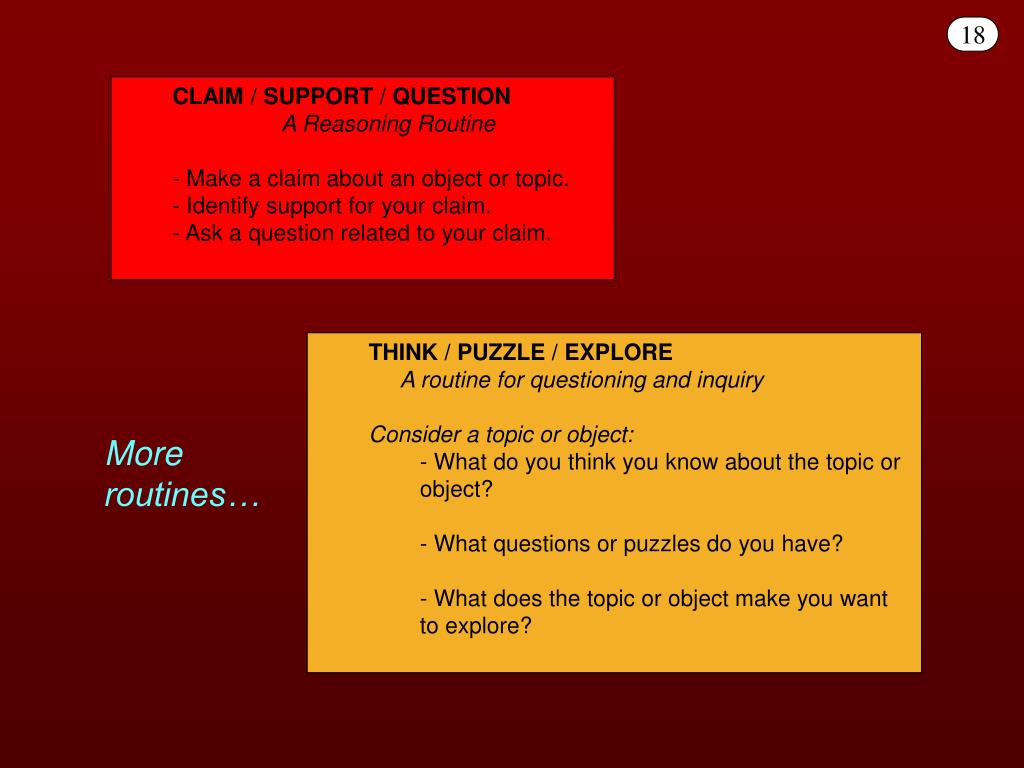 18

CLAIM / SUPPORT / QUESTION
A Reasoning Routine

- Make a claim about an object or topic.
- Identify support for your claim.
- Ask a question related to your claim.

More routines…

THINK / PUZZLE / EXPLORE
A routine for questioning and inquiry

Consider a topic or object:
- What do you think you know about the topic or object?

- What questions or puzzles do you have?

- What does the topic or object make you want to explore?